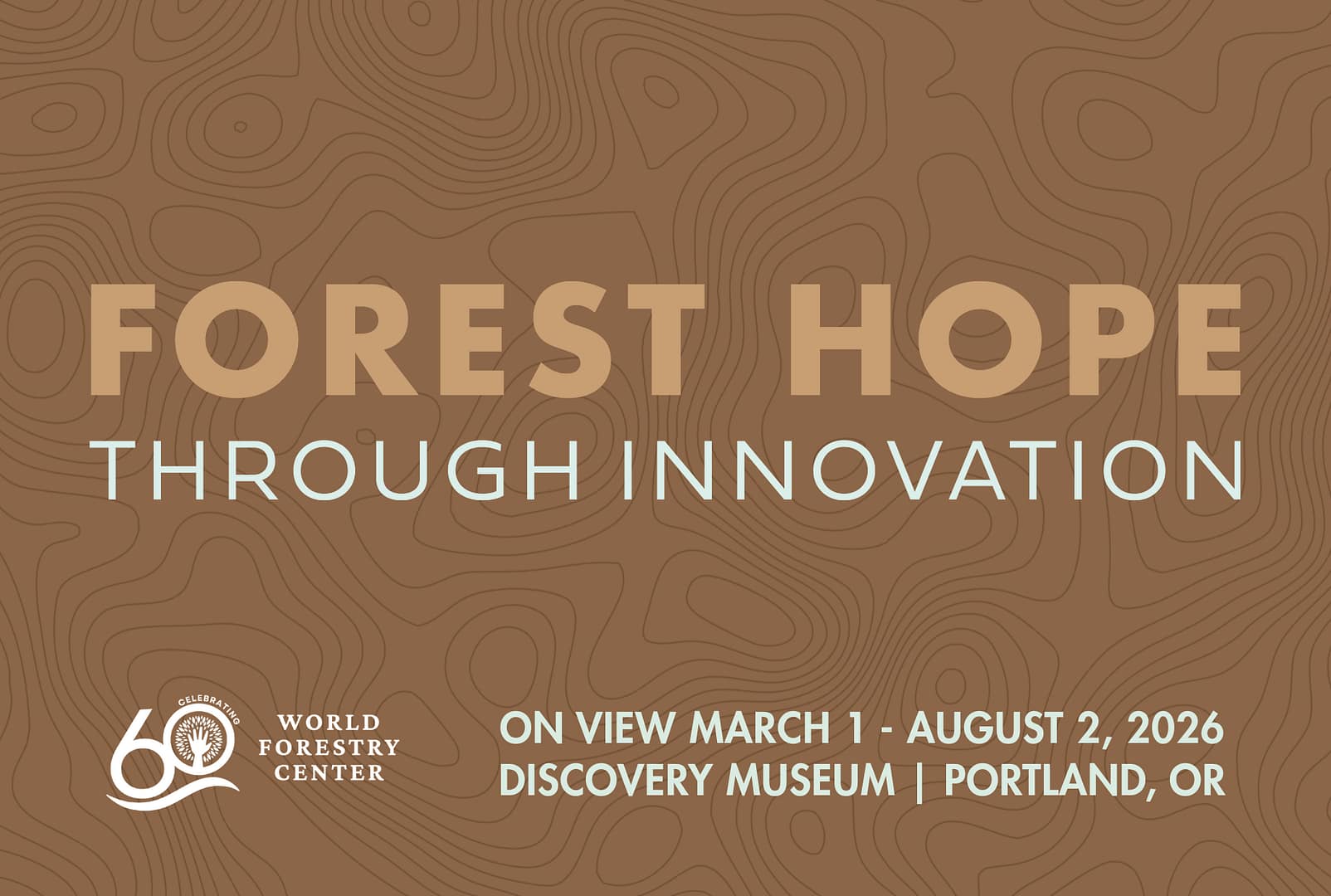 FOREST HOPE
THROUGH INNOVATION

CELEBRATING 60 WORLD FORESTRY CENTER

ON VIEW MARCH 1 - AUGUST 2, 2026
DISCOVERY MUSEUM | PORTLAND, OR